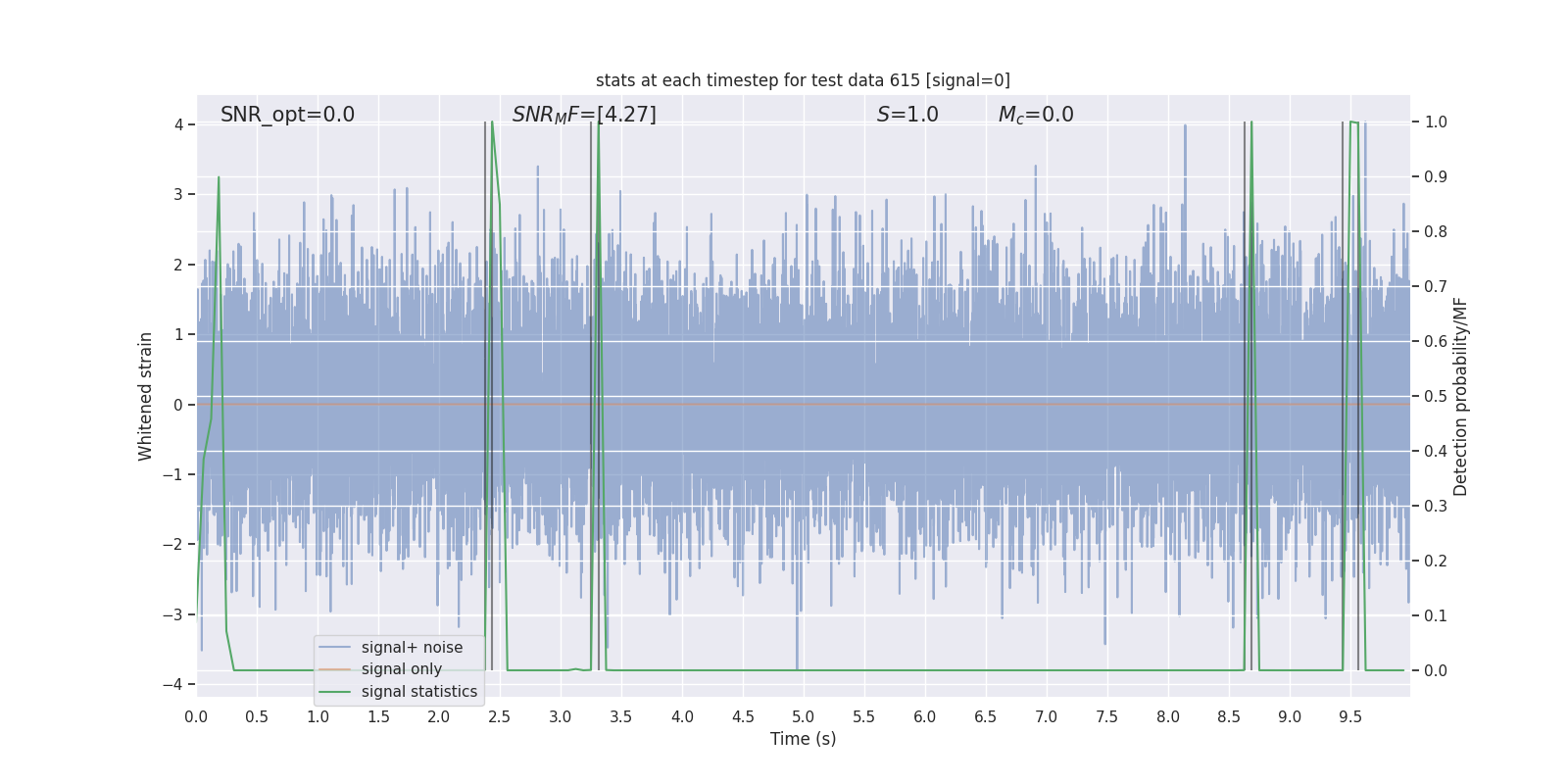 stats at each timestep for test data 615 [signal=0]

SNR_opt=0.0 $SNR_MF$=[4.27] $S$=1.0 $M_c$=0.0

4
3
2
1
0
−1
−2
−3
−4

Whitened strain

1.0
0.9
0.8
0.7
0.6
0.5
0.4
0.3
0.2
0.1
0.0

Detection probability/MF

signal+ noise
signal only
signal statistics

0.0 0.5 1.0 1.5 2.0 2.5 3.0 3.5 4.0 4.5 5.0 5.5 6.0 6.5 7.0 7.5 8.0 8.5 9.0 9.5

Time (s)